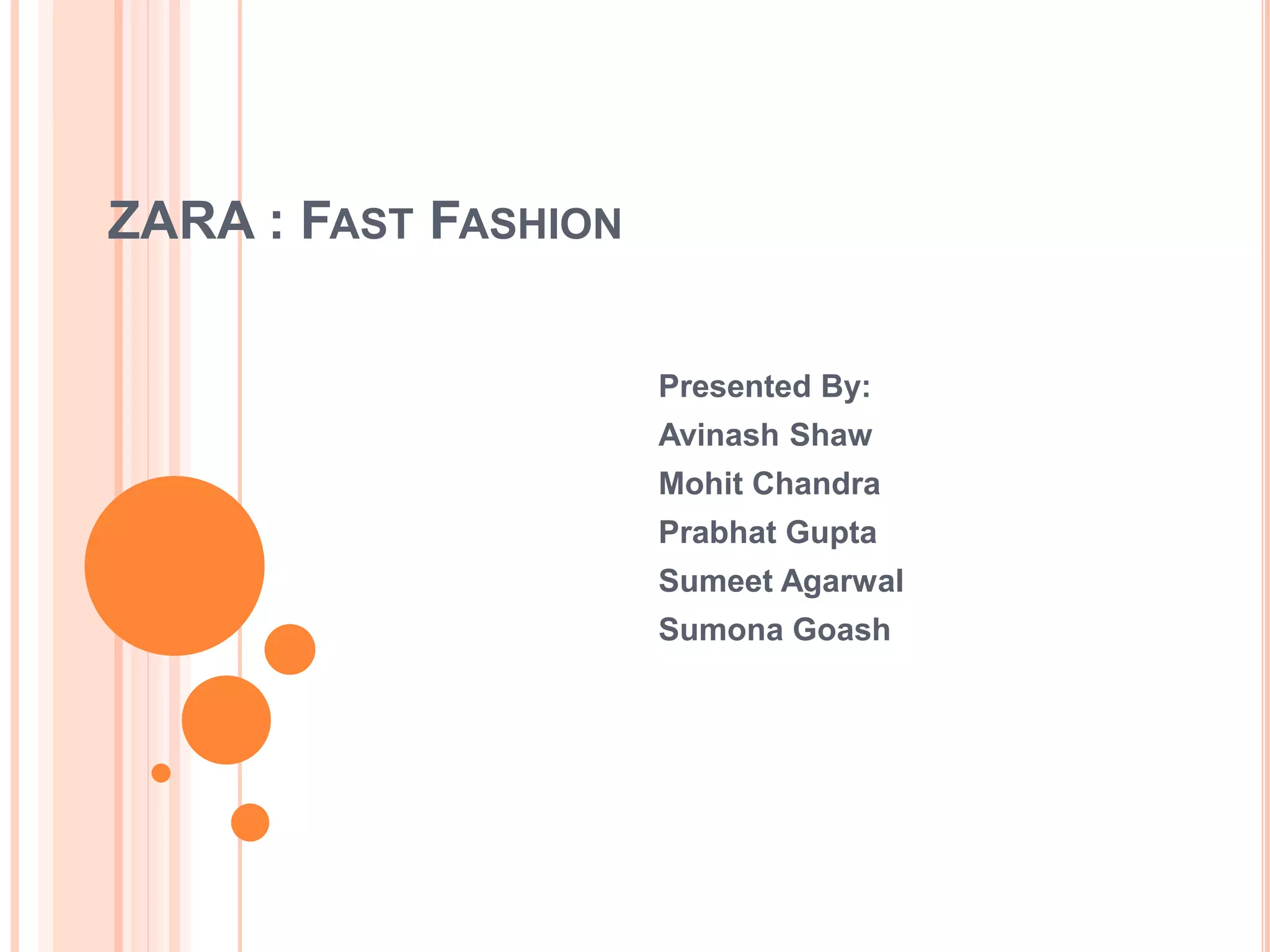 ZARA : FAST FASHION

Presented By:
Avinash Shaw
Mohit Chandra
Prabhat Gupta
Sumeet Agarwal
Sumona Goash